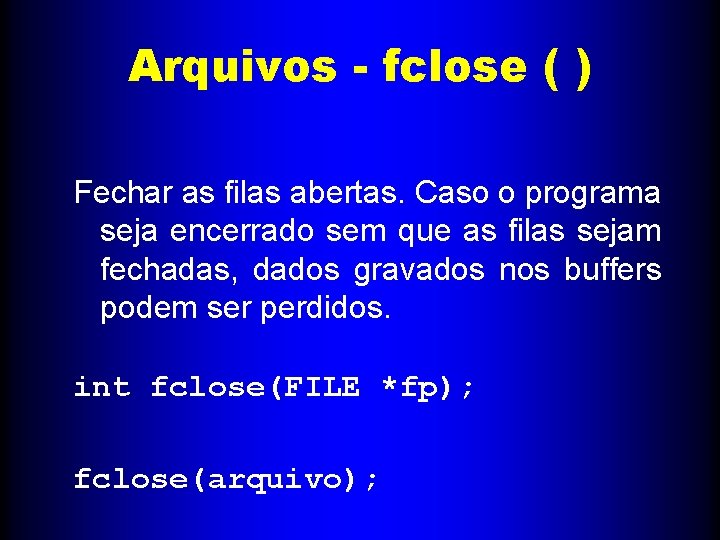 Arquivos - fclose ( )

Fechar as filas abertas. Caso o programa seja encerrado sem que as filas sejam fechadas, dados gravados nos buffers podem ser perdidos.

int fclose(FILE *fp);

fclose(arquivo);